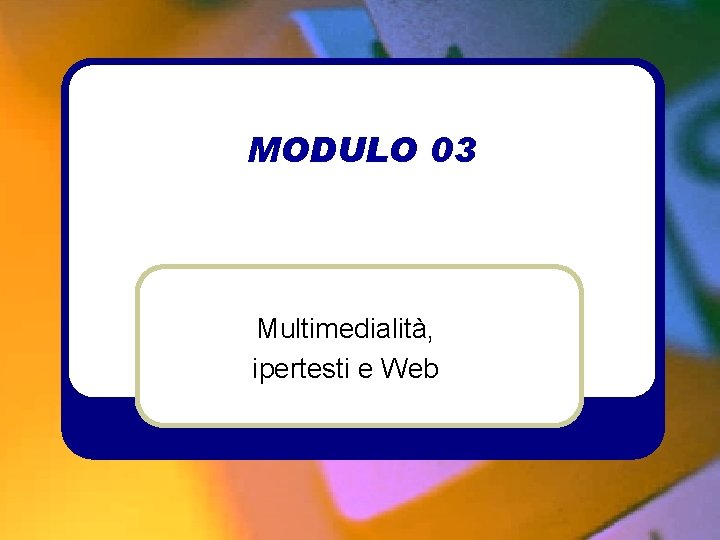 MODULO 03

Multimedialità,
ipertesti e Web